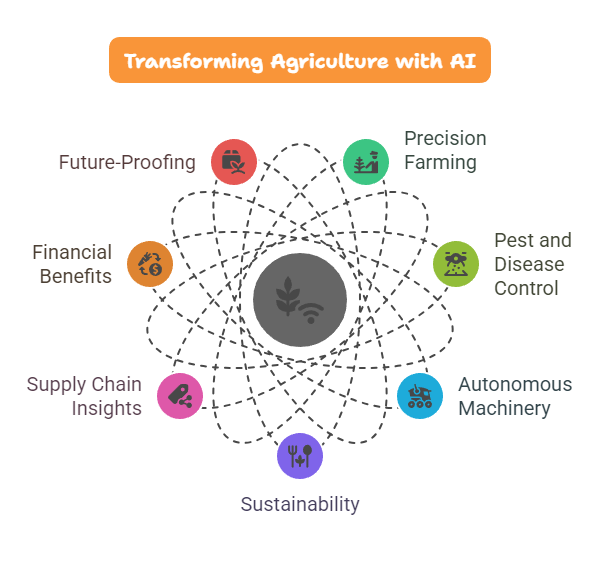 Transforming Agriculture with AI

Precision Farming

Pest and Disease Control

Autonomous Machinery

Sustainability

Supply Chain Insights

Financial Benefits

Future-Proofing